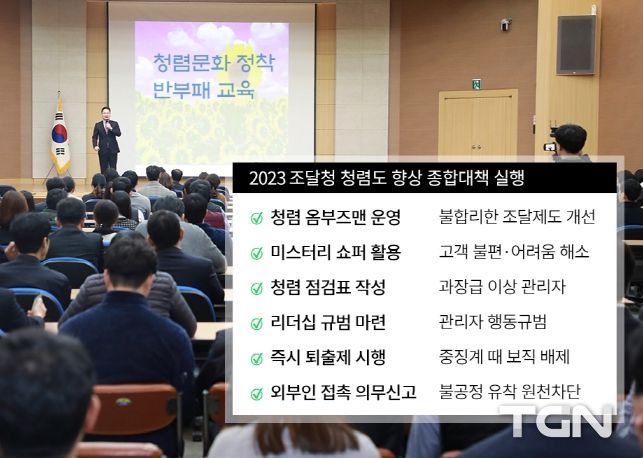 청렴문화 정착
반부패 교육

2023 조달청 청렴도 향상 종합대책 실행

| | |
|---|---|
| 청렴 옴부즈맨 운영 | 불합리한 조달제도 개선 |
| 미스터리 쇼퍼 활용 | 고객 불편·어려움 해소 |
| 청렴 점검표 작성 | 과장급 이상 관리자 |
| 리더십 규범 마련 | 관리자 행동규범 |
| 즉시 퇴출제 시행 | 중징계 때 보직 배제 |
| 외부인 접촉 의무신고 | 불공정 유착 원천차단 |

TGN